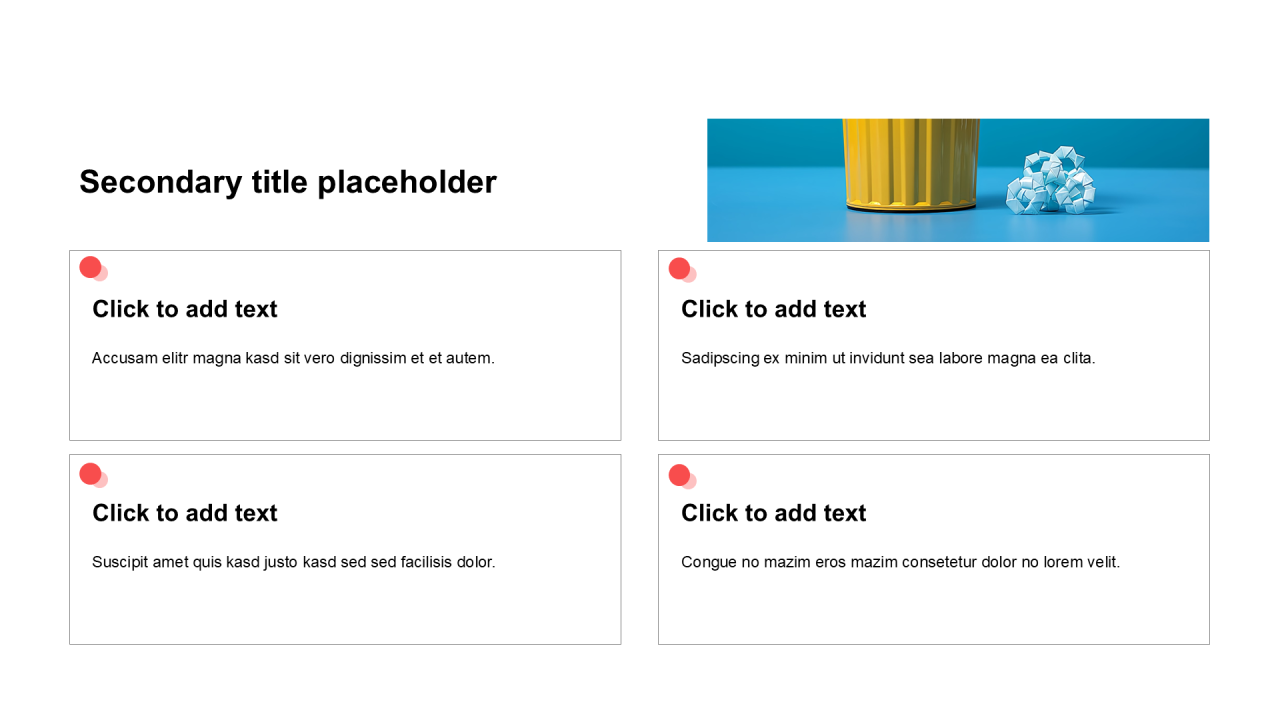 Secondary title placeholder

Click to add text

Accusam elitr magna kasd sit vero dignissim et et autem.

Click to add text

Sadipscing ex minim ut invidunt sea labore magna ea clita.

Click to add text

Suscipit amet quis kasd justo kasd sed sed facilisis dolor.

Click to add text

Congue no mazim eros mazim consetetur dolor no lorem velit.